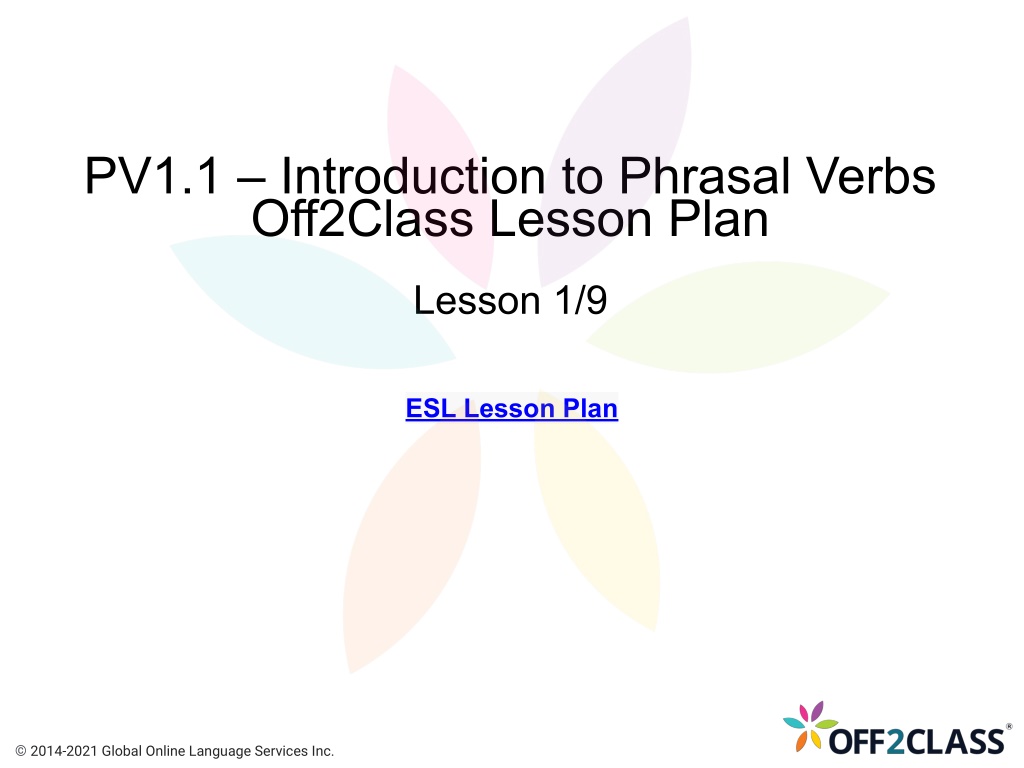 PV1.1 – Introduction to Phrasal Verbs
Off2Class Lesson Plan

Lesson 1/9

ESL Lesson Plan

© 2014-2021 Global Online Language Services Inc.

OFF2CLASS®